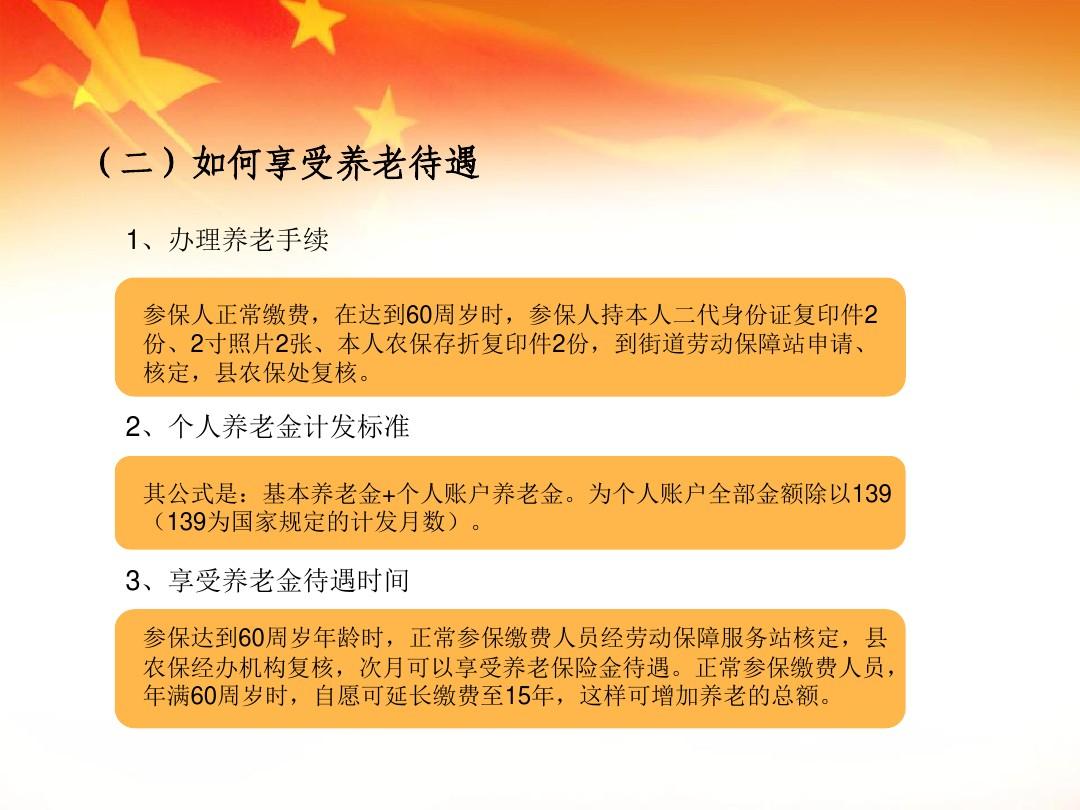 （二）如何享受养老待遇

1、办理养老手续

参保人正常缴费，在达到60周岁时，参保人持本人二代身份证复印件2份、2寸照片2张、本人农保存折复印件2份，到街道劳动保障站申请、核定，县农保处复核。

2、个人养老金计发标准

其公式是：基本养老金+个人账户养老金。为个人账户全部金额除以139（139为国家规定的计发月数）。

3、享受养老金待遇时间

参保达到60周岁年龄时，正常参保缴费人员经劳动保障服务站核定，县农保经办机构复核，次月可以享受养老保险金待遇。正常参保缴费人员，年满60周岁时，自愿可延长缴费至15年，这样可增加养老的总额。